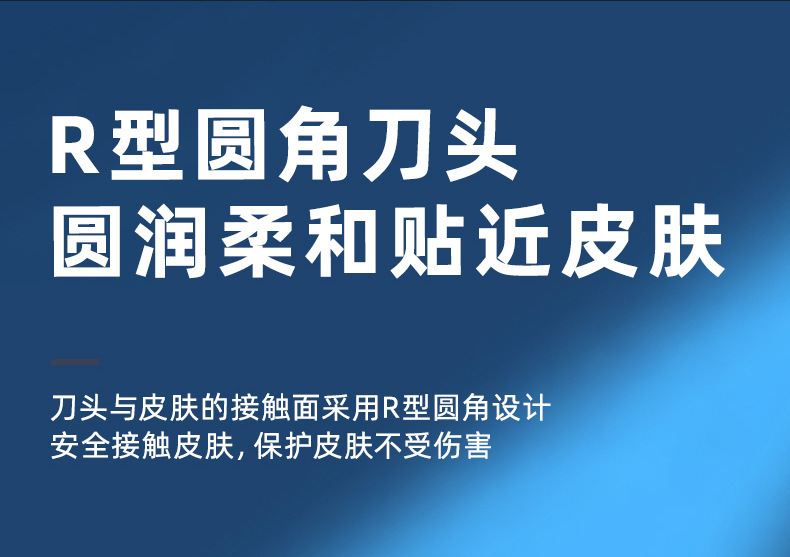 R型圆角刀头
圆润柔和贴近皮肤

刀头与皮肤的接触面采用R型圆角设计
安全接触皮肤,保护皮肤不受伤害